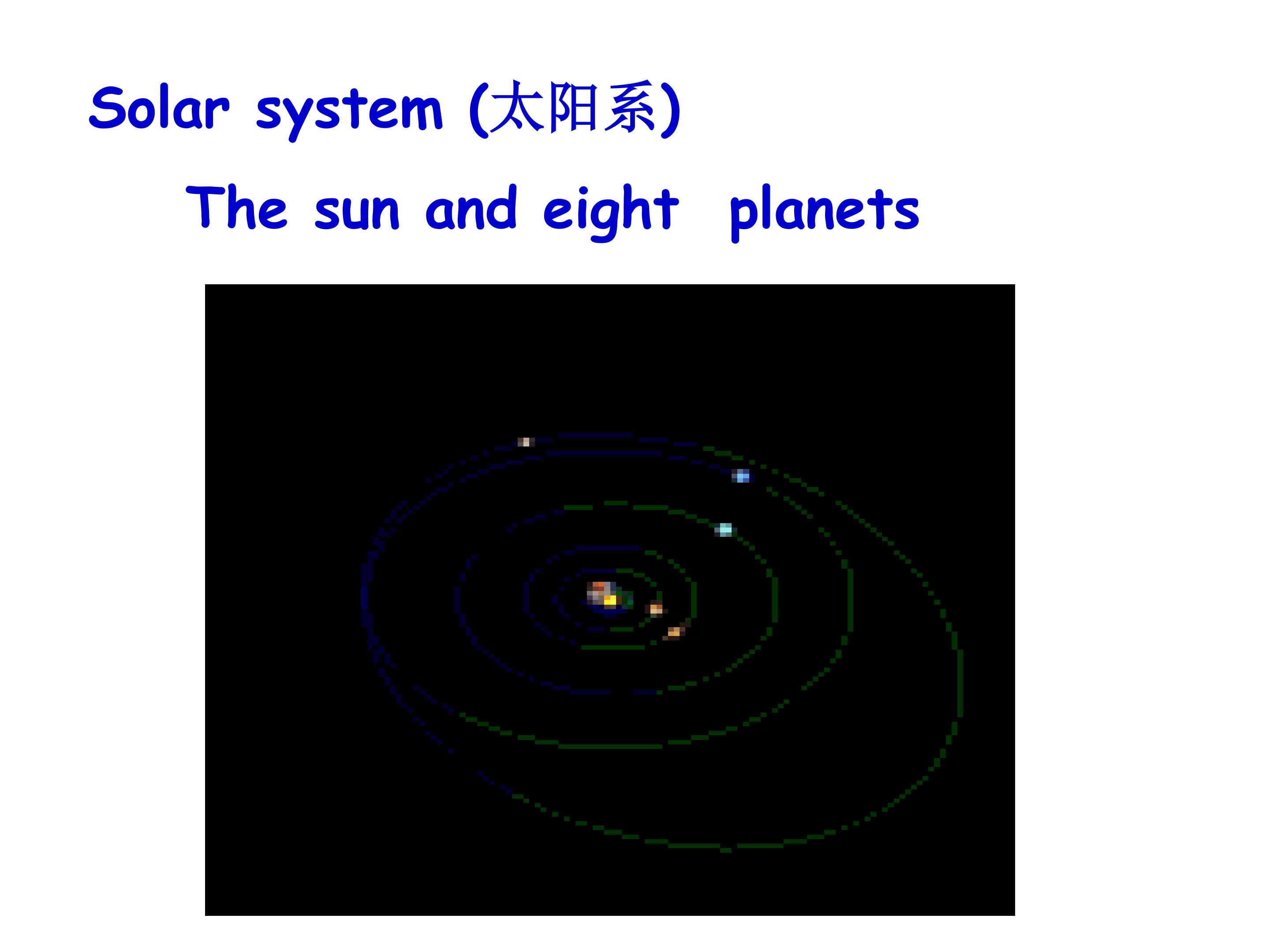 Solar system (太阳系)

The sun and eight planets